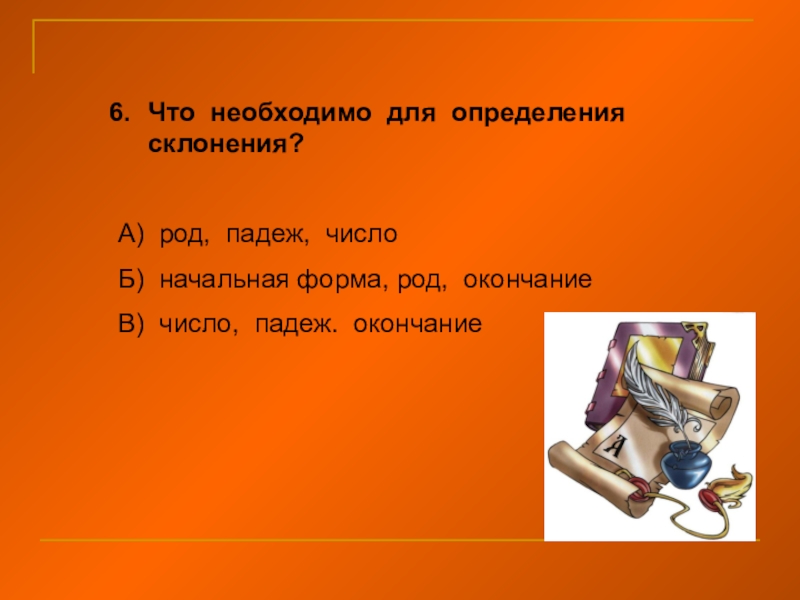 6. Что необходимо для определения склонения?

А) род, падеж, число

Б) начальная форма, род, окончание

В) число, падеж. окончание

А